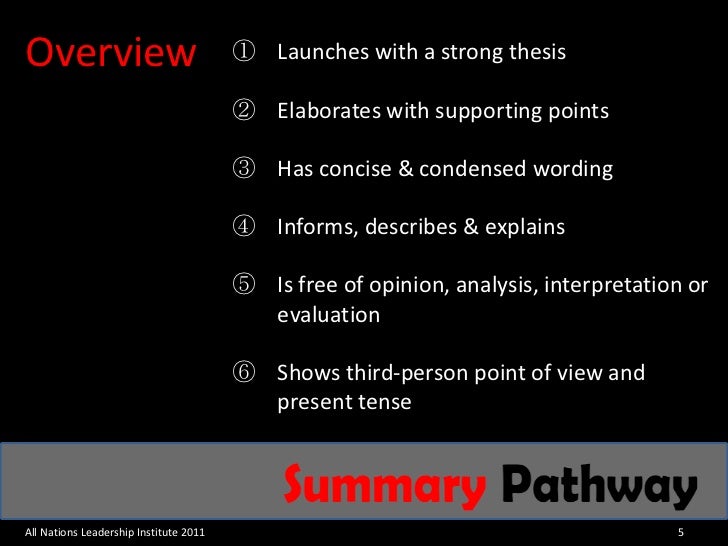 Overview

① Launches with a strong thesis

② Elaborates with supporting points

③ Has concise & condensed wording

④ Informs, describes & explains

⑤ Is free of opinion, analysis, interpretation or evaluation

⑥ Shows third-person point of view and present tense

Summary Pathway

All Nations Leadership Institute 2011

5